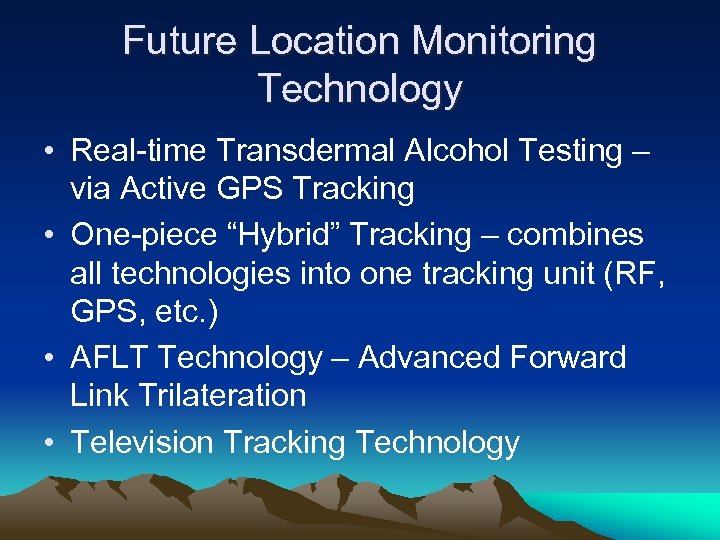 Future Location Monitoring Technology

• Real-time Transdermal Alcohol Testing – via Active GPS Tracking
• One-piece “Hybrid” Tracking – combines all technologies into one tracking unit (RF, GPS, etc.)
• AFLT Technology – Advanced Forward Link Trilateration
• Television Tracking Technology